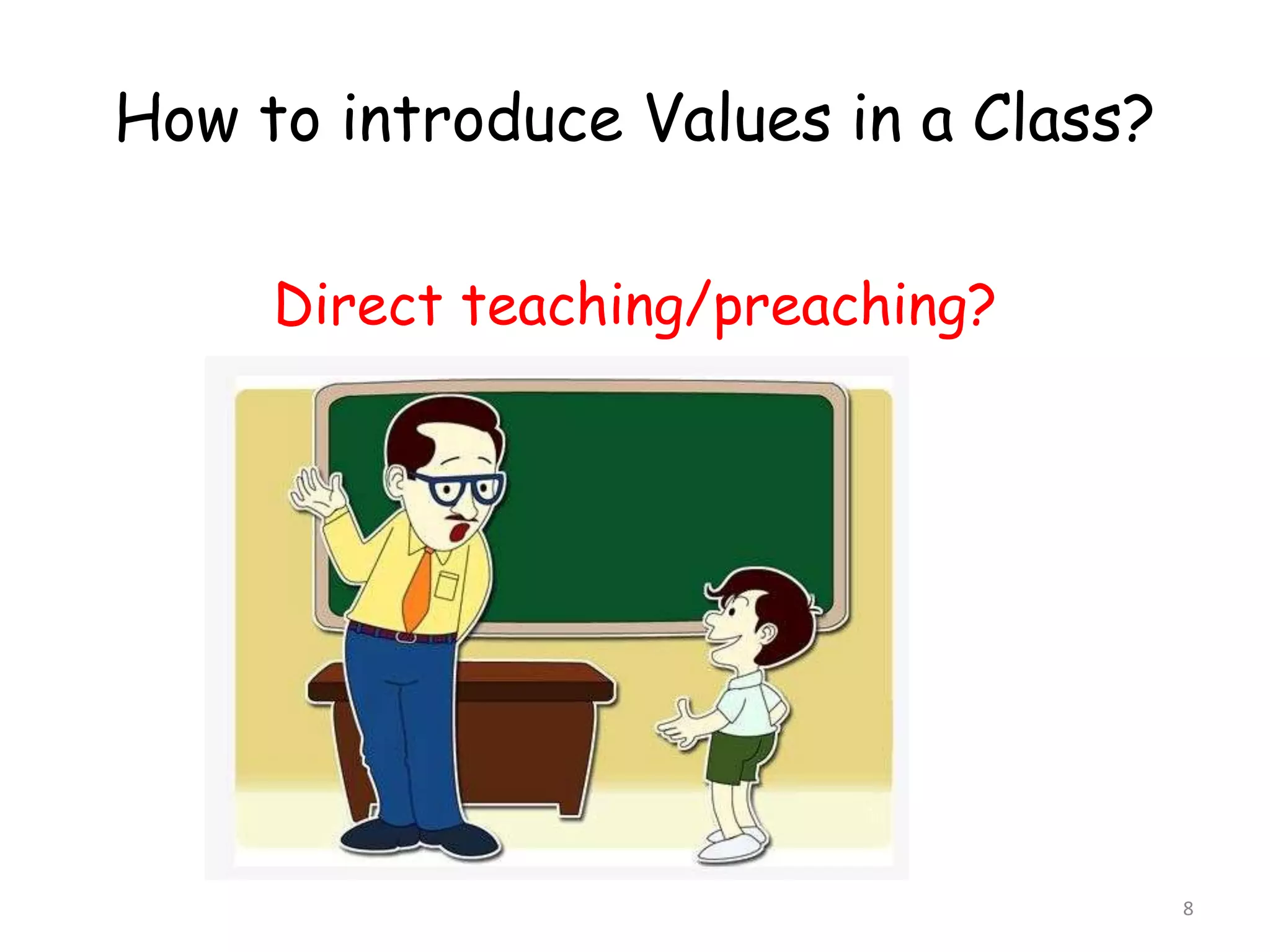 How to introduce Values in a Class?

Direct teaching/preaching?

8